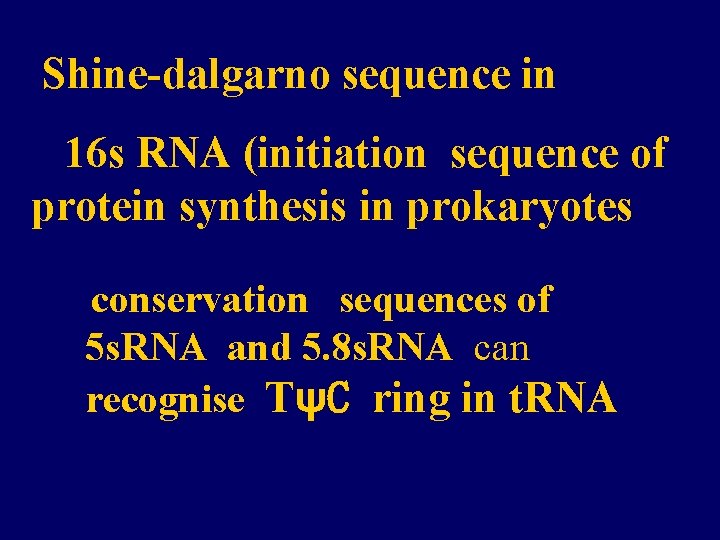 Shine-dalgarno sequence in

16s RNA (initiation sequence of protein synthesis in prokaryotes

conservation sequences of 5sRNA and 5.8sRNA can recognise TψC ring in tRNA